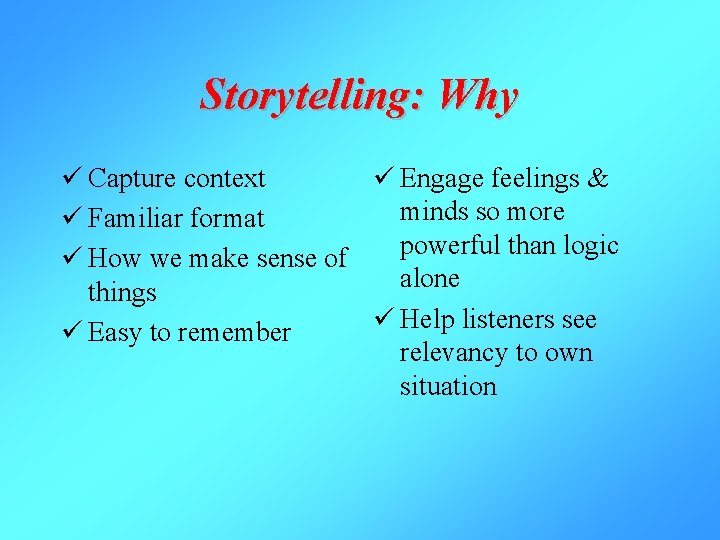 Storytelling: Why

✓ Capture context
✓ Familiar format
✓ How we make sense of things
✓ Easy to remember

✓ Engage feelings & minds so more powerful than logic alone
✓ Help listeners see relevancy to own situation